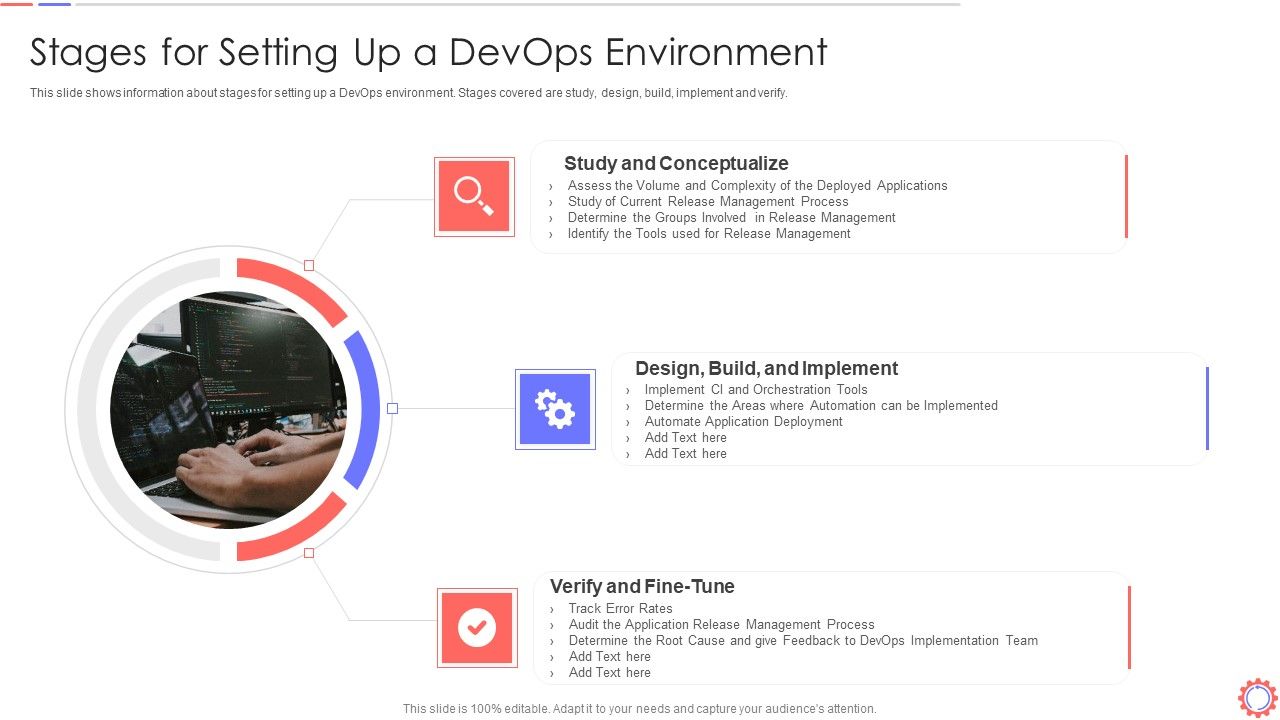 Stages for Setting Up a DevOps Environment

This slide shows information about stages for setting up a DevOps environment. Stages covered are study, design, build, implement and verify.

Study and Conceptualize

› Assess the Volume and Complexity of the Deployed Applications
› Study of Current Release Management Process
› Determine the Groups Involved in Release Management
› Identify the Tools used for Release Management

Design, Build, and Implement

› Implement CI and Orchestration Tools
› Determine the Areas where Automation can be Implemented
› Automate Application Deployment
› Add Text here
› Add Text here

Verify and Fine-Tune

› Track Error Rates
› Audit the Application Release Management Process
› Determine the Root Cause and give Feedback to DevOps Implementation Team
› Add Text here
› Add Text here

This slide is 100% editable. Adapt it to your needs and capture your audience's attention.